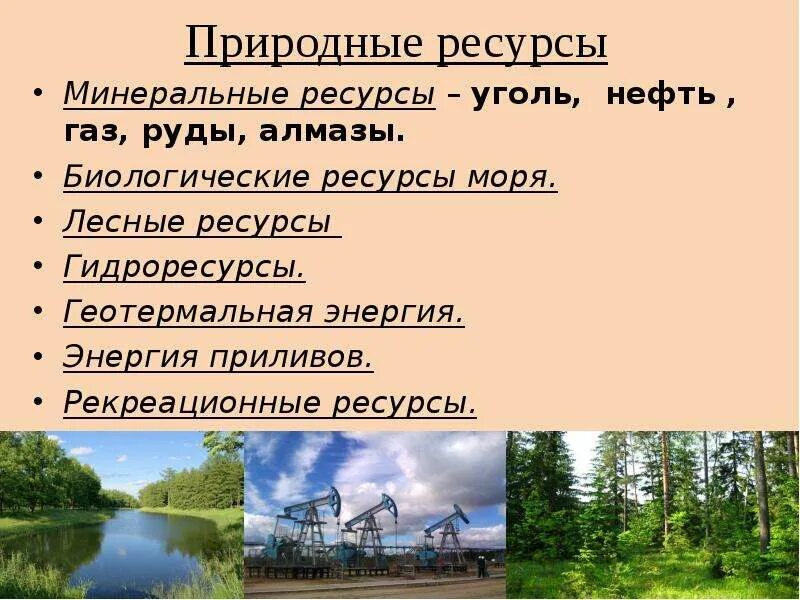 Природные ресурсы

• Минеральные ресурсы – уголь, нефть , газ, руды, алмазы.
• Биологические ресурсы моря.
• Лесные ресурсы
• Гидроресурсы.
• Геотермальная энергия.
• Энергия приливов.
• Рекреационные ресурсы.